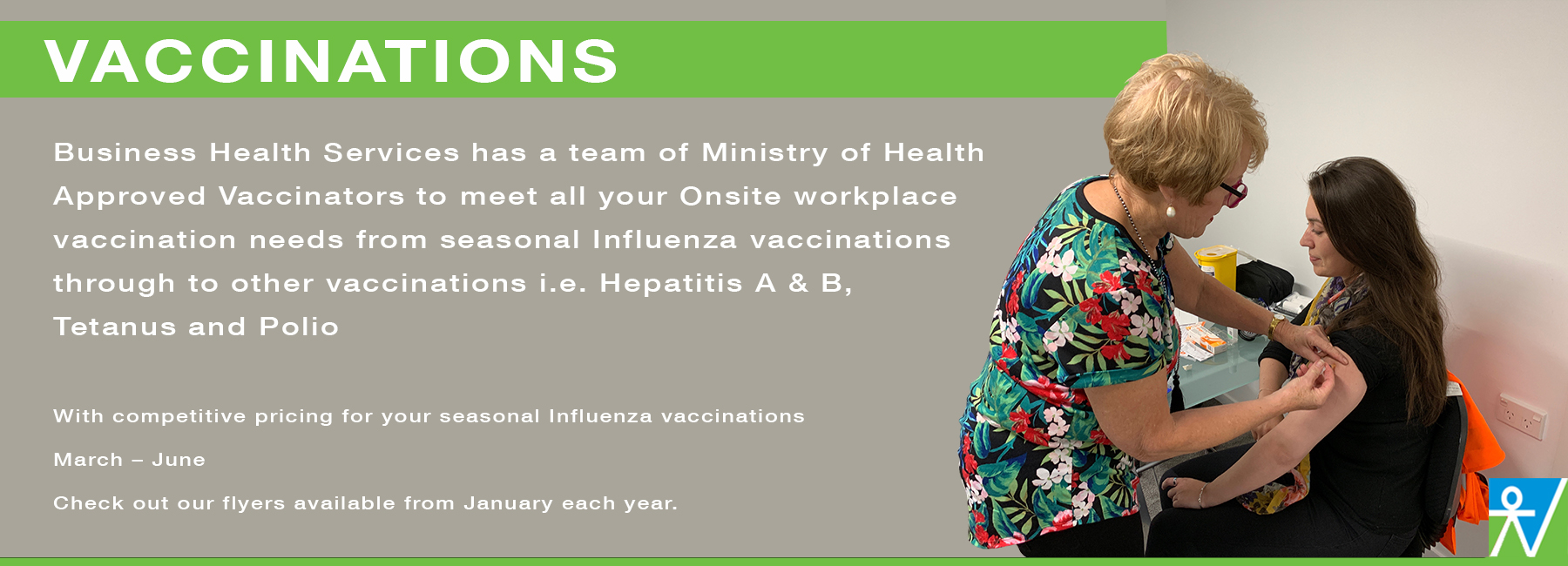 VACCINATIONS

Business Health Services has a team of Ministry of Health Approved Vaccinators to meet all your Onsite workplace vaccination needs from seasonal Influenza vaccinations through to other vaccinations i.e. Hepatitis A & B, Tetanus and Polio

With competitive pricing for your seasonal Influenza vaccinations

March – June

Check out our flyers available from January each year.